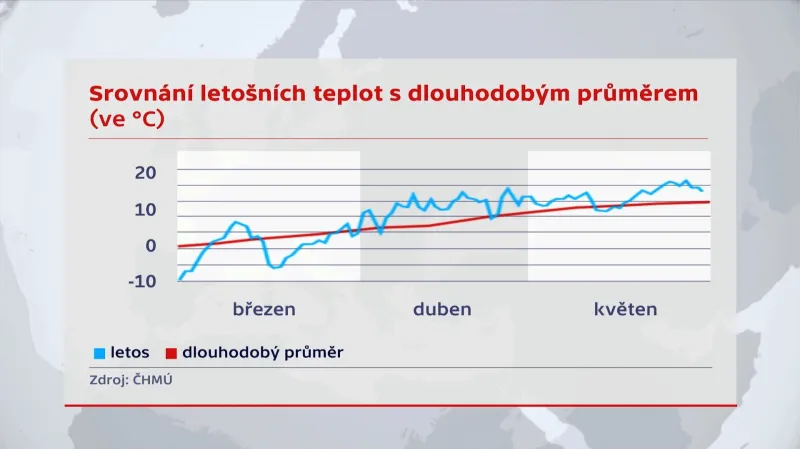 Srovnání letošních teplot s dlouhodobým průměrem (ve °C)

20
10
0
-10

březen
duben
květen

letos
dlouhodobý průměr

Zdroj: ČHMÚ